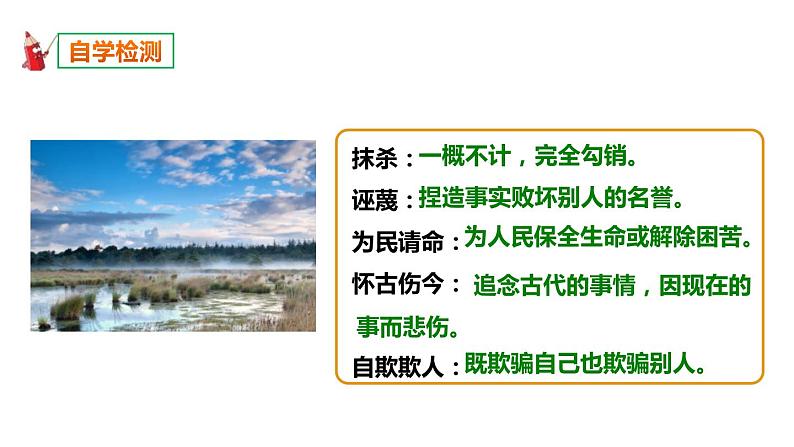 自学检测

抹杀：一概不计，完全勾销。

诬蔑：捏造事实败坏别人的名誉。

为民请命：为人民保全生命或解除困苦。

怀古伤今：追念古代的事情，因现在的事而悲伤。

自欺欺人：既欺骗自己也欺骗别人。